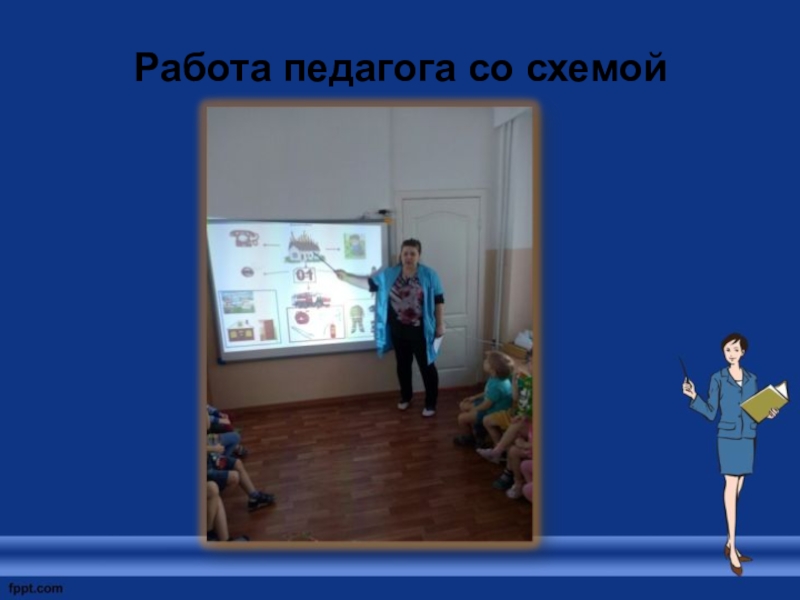 Работа педагога со схемой

01

fppt.com